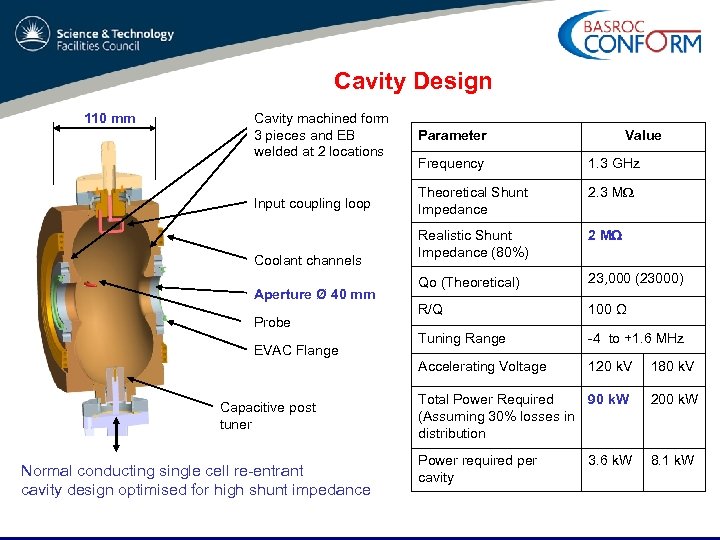 Science & Technology Facilities Council

BASROC CONFORM

Cavity Design

110 mm

Cavity machined form 3 pieces and EB welded at 2 locations

Input coupling loop

Coolant channels

Aperture Ø 40 mm

Probe

EVAC Flange

Capacitive post tuner

Normal conducting single cell re-entrant cavity design optimised for high shunt impedance

| Parameter | Value | |
|---|---|---|
| Frequency | 1.3 GHz | |
| Theoretical Shunt Impedance | 2.3 MΩ | |
| Realistic Shunt Impedance (80%) | 2 MΩ | |
| Qo (Theoretical) | 23,000 (23000) | |
| R/Q | 100 Ω | |
| Tuning Range | -4 to +1.6 MHz | |
| Accelerating Voltage | 120 kV | 180 kV |
| Total Power Required (Assuming 30% losses in distribution | 90 kW | 200 kW |
| Power required per cavity | 3.6 kW | 8.1 kW |